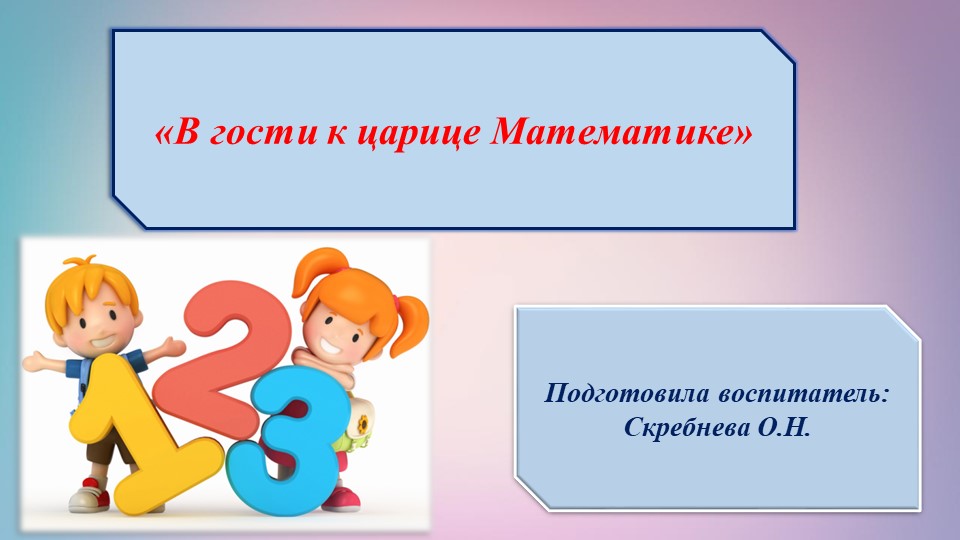 «В гости к царице Математике»

1 2 3

Подготовила воспитатель:
Скребнева О.Н.